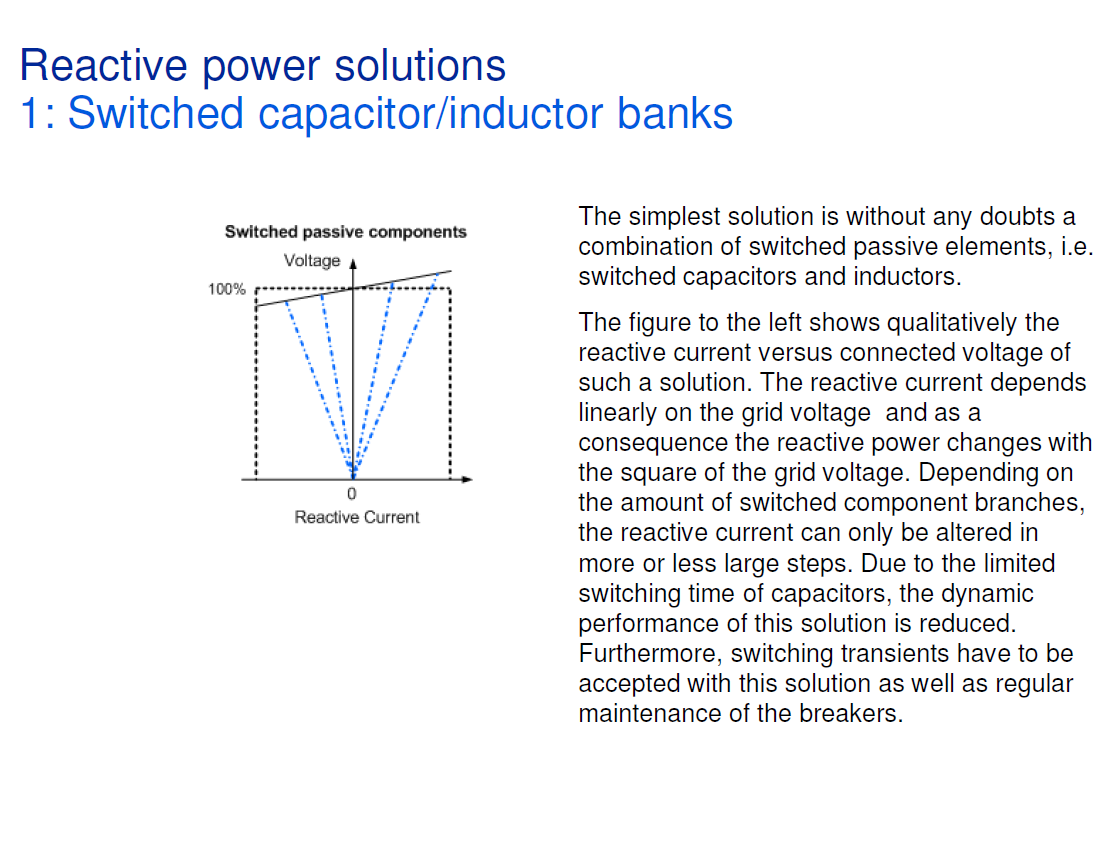 Reactive power solutions
1: Switched capacitor/inductor banks

Switched passive components
Voltage
100%
0
Reactive Current

The simplest solution is without any doubts a combination of switched passive elements, i.e. switched capacitors and inductors.

The figure to the left shows qualitatively the reactive current versus connected voltage of such a solution. The reactive current depends linearly on the grid voltage and as a consequence the reactive power changes with the square of the grid voltage. Depending on the amount of switched component branches, the reactive current can only be altered in more or less large steps. Due to the limited switching time of capacitors, the dynamic performance of this solution is reduced. Furthermore, switching transients have to be accepted with this solution as well as regular maintenance of the breakers.